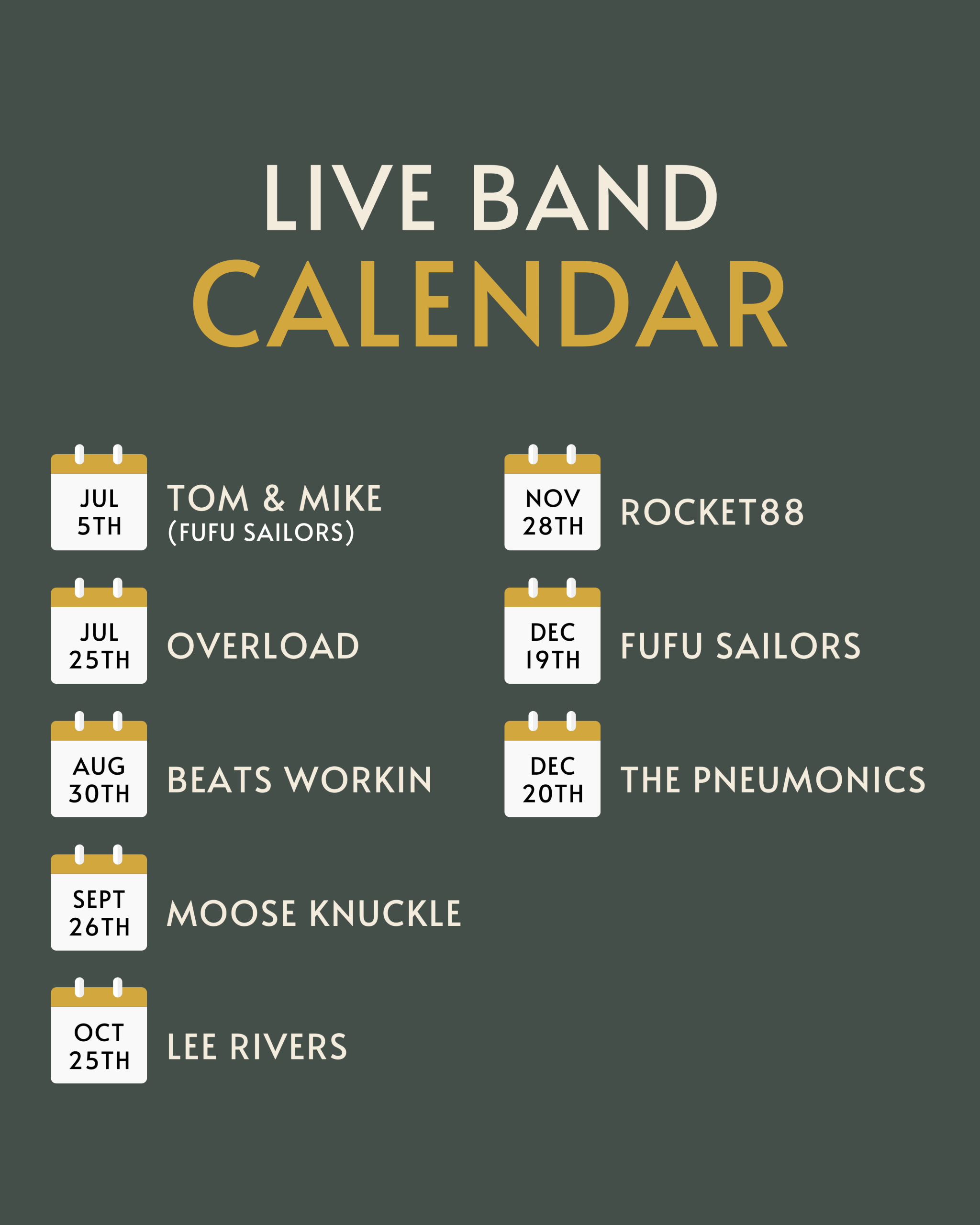 LIVE BAND
CALENDAR

JUL 5TH TOM & MIKE (FUFU SAILORS)

JUL 25TH OVERLOAD

AUG 30TH BEATS WORKIN

SEPT 26TH MOOSE KNUCKLE

OCT 25TH LEE RIVERS

NOV 28TH ROCKET88

DEC 19TH FUFU SAILORS

DEC 20TH THE PNEUMONICS